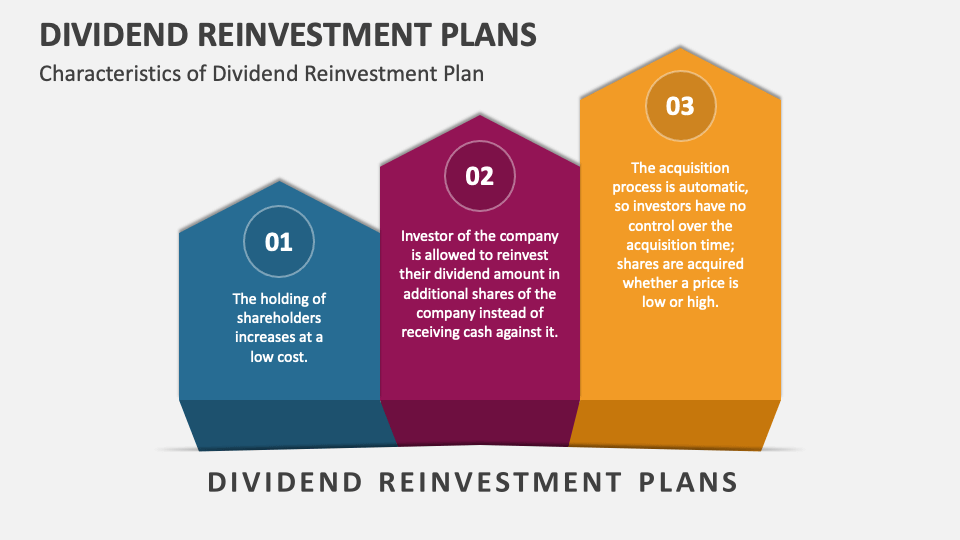 DIVIDEND REINVESTMENT PLANS

Characteristics of Dividend Reinvestment Plan

01

The holding of shareholders increases at a low cost.

02

Investor of the company is allowed to reinvest their dividend amount in additional shares of the company instead of receiving cash against it.

03

The acquisition process is automatic, so investors have no control over the acquisition time; shares are acquired whether a price is low or high.

DIVIDEND REINVESTMENT PLANS